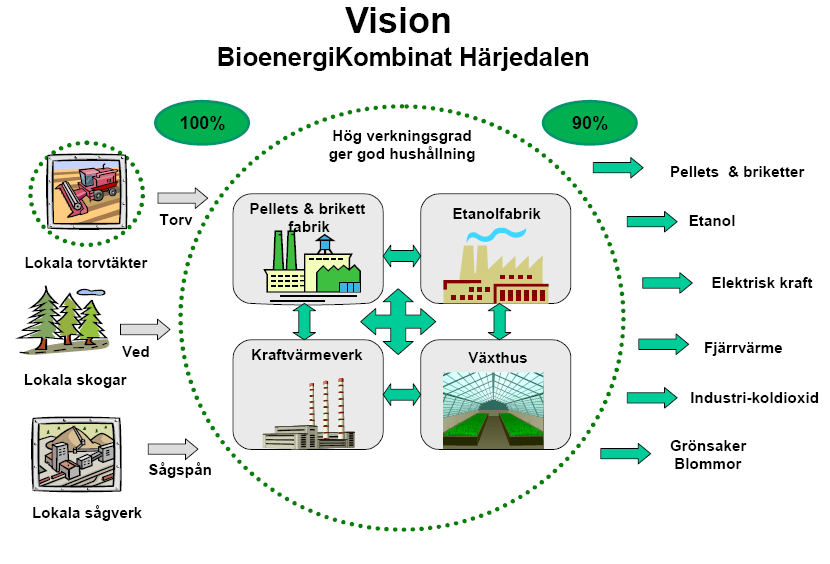 Vision
BioenergiKombinat Härjedalen

100%

90%

Hög verkningsgrad ger god hushållning

Torv

Lokala torvtäkter

Ved

Lokala skogar

Sågspån

Lokala sågverk

Pellets & brikett fabrik

Etanolfabrik

Kraftvärmeverk

Växthus

Pellets & briketter

Etanol

Elektrisk kraft

Fjärrvärme

Industri-koldioxid

Grönsaker
Blommor